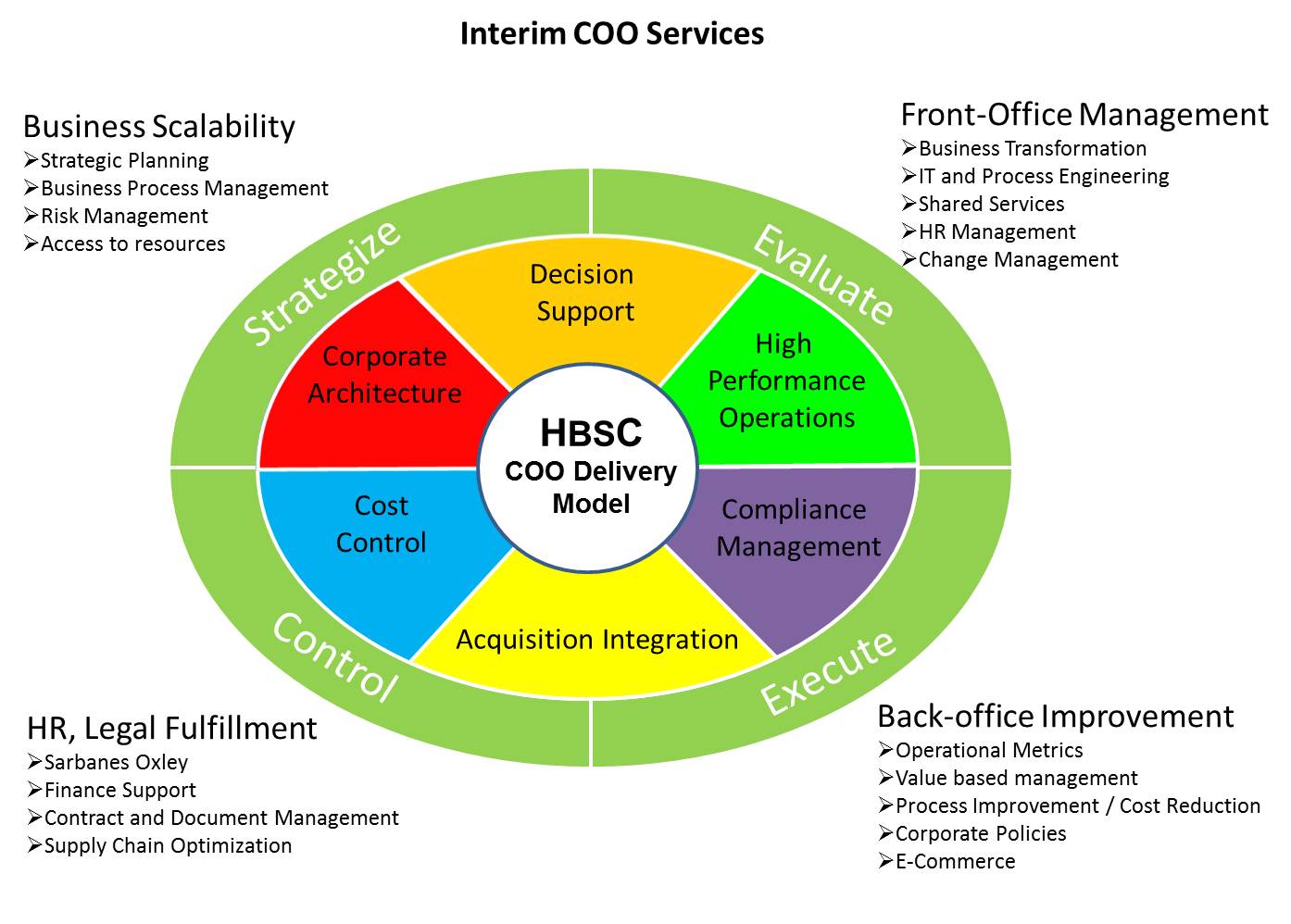 Interim COO Services

Business Scalability
➢Strategic Planning
➢Business Process Management
➢Risk Management
➢Access to resources

Front-Office Management
➢Business Transformation
➢IT and Process Engineering
➢Shared Services
➢HR Management
➢Change Management

Strategize

Evaluate

Decision Support

Corporate Architecture

High Performance Operations

HBSC
COO Delivery Model

Cost Control

Compliance Management

Acquisition Integration

Control

Execute

HR, Legal Fulfillment
➢Sarbanes Oxley
➢Finance Support
➢Contract and Document Management
➢Supply Chain Optimization

Back-office Improvement
➢Operational Metrics
➢Value based management
➢Process Improvement / Cost Reduction
➢Corporate Policies
➢E-Commerce